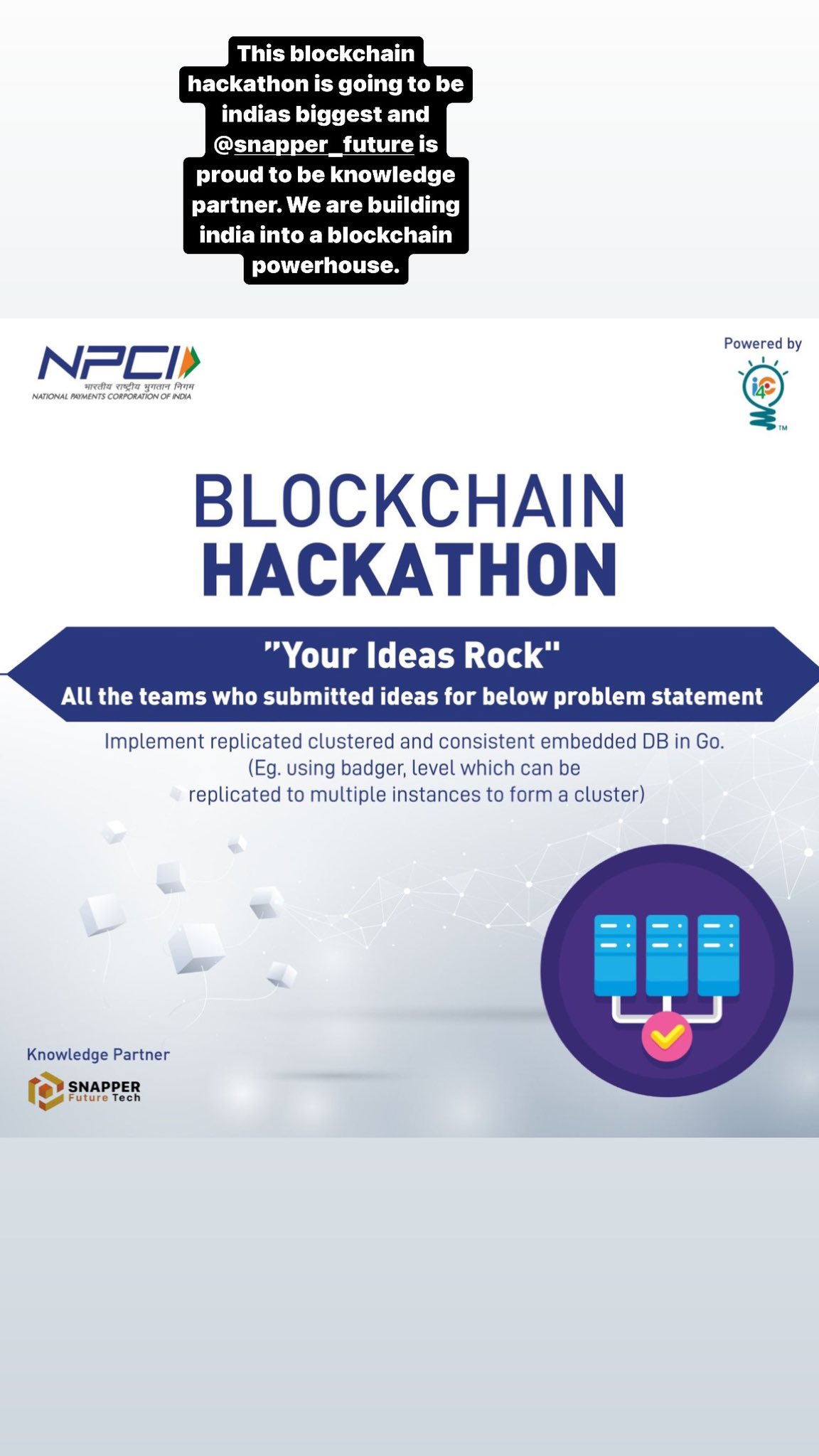 This blockchain hackathon is going to be indias biggest and @snapper_future is proud to be knowledge partner. We are building india into a blockchain powerhouse.

NPCI
भारतीय राष्ट्रीय भुगतान निगम
NATIONAL PAYMENTS CORPORATION OF INDIA

Powered by
i4c
TM

BLOCKCHAIN
HACKATHON

"Your Ideas Rock"
All the teams who submitted ideas for below problem statement

Implement replicated clustered and consistent embedded DB in Go. (Eg. using badger, level which can be replicated to multiple instances to form a cluster)

Knowledge Partner
SNAPPER
Future Tech